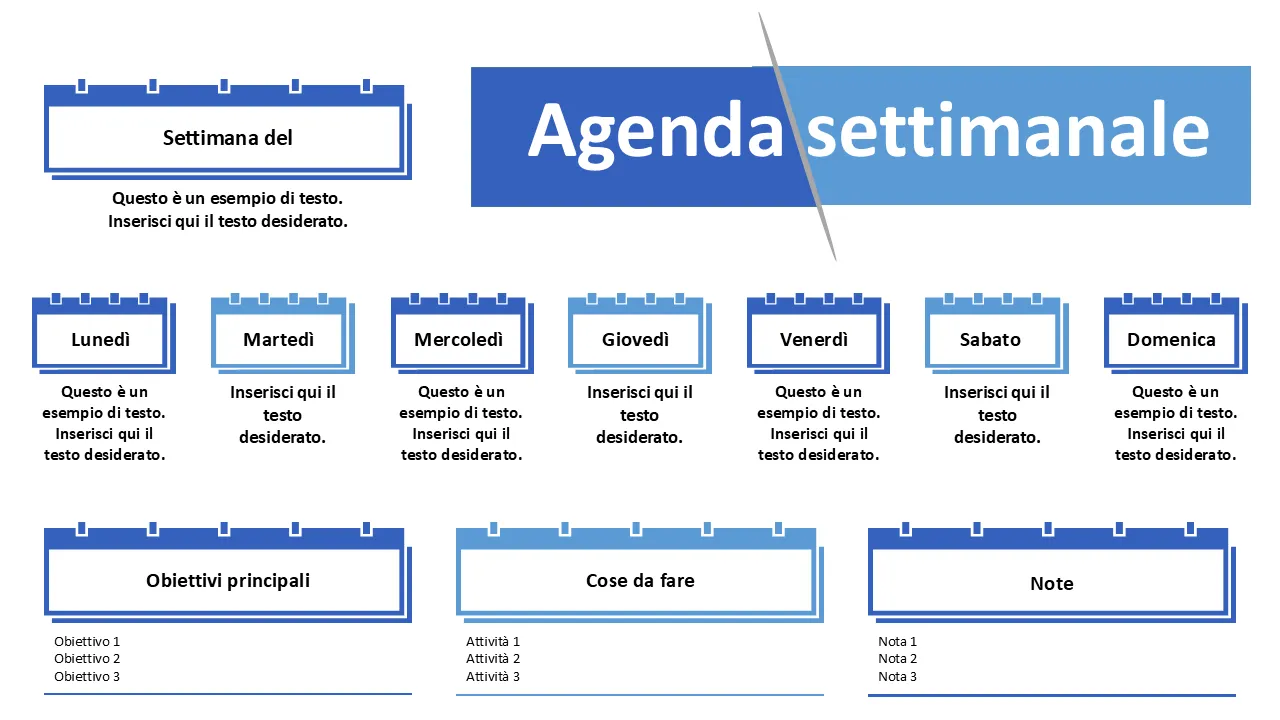 Settimana del

Questo è un esempio di testo. Inserisci qui il testo desiderato.

Agenda settimanale

Lunedì

Questo è un esempio di testo. Inserisci qui il testo desiderato.

Martedì

Inserisci qui il testo desiderato.

Mercoledì

Questo è un esempio di testo. Inserisci qui il testo desiderato.

Giovedì

Inserisci qui il testo desiderato.

Venerdì

Questo è un esempio di testo. Inserisci qui il testo desiderato.

Sabato

Inserisci qui il testo desiderato.

Domenica

Questo è un esempio di testo. Inserisci qui il testo desiderato.

Obiettivi principali

Obiettivo 1
Obiettivo 2
Obiettivo 3

Cose da fare

Attività 1
Attività 2
Attività 3

Note

Nota 1
Nota 2
Nota 3